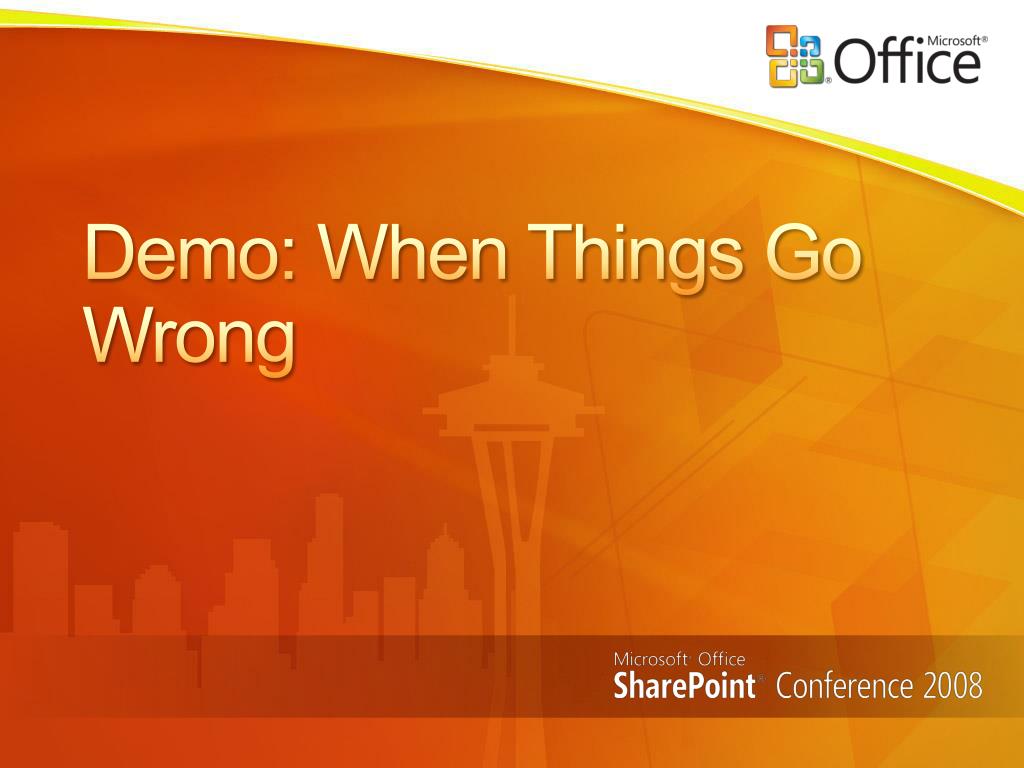 Microsoft® Office

Demo: When Things Go Wrong

Microsoft® Office
SharePoint® Conference 2008